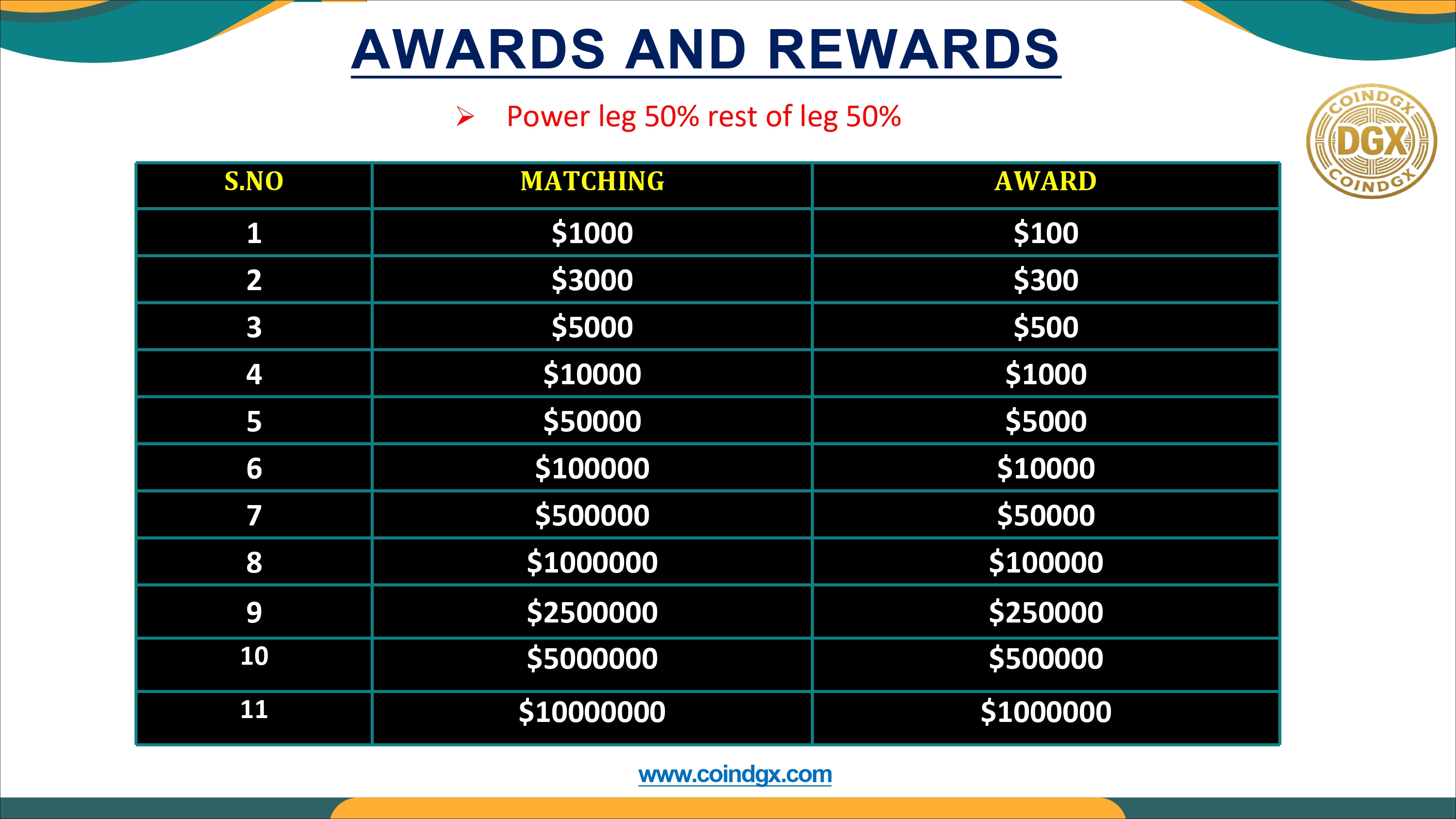 AWARDS AND REWARDS

➤ Power leg 50% rest of leg 50%

COINDGX DGX COINDGX

| S.NO | MATCHING | AWARD |
|---|---|---|
| 1 | \$1000 | \$100 |
| 2 | \$3000 | \$300 |
| 3 | \$5000 | \$500 |
| 4 | \$10000 | \$1000 |
| 5 | \$50000 | \$5000 |
| 6 | \$100000 | \$10000 |
| 7 | \$500000 | \$50000 |
| 8 | \$1000000 | \$100000 |
| 9 | \$2500000 | \$250000 |
| 10 | \$5000000 | \$500000 |
| 11 | \$10000000 | \$1000000 |

www.coindgx.com